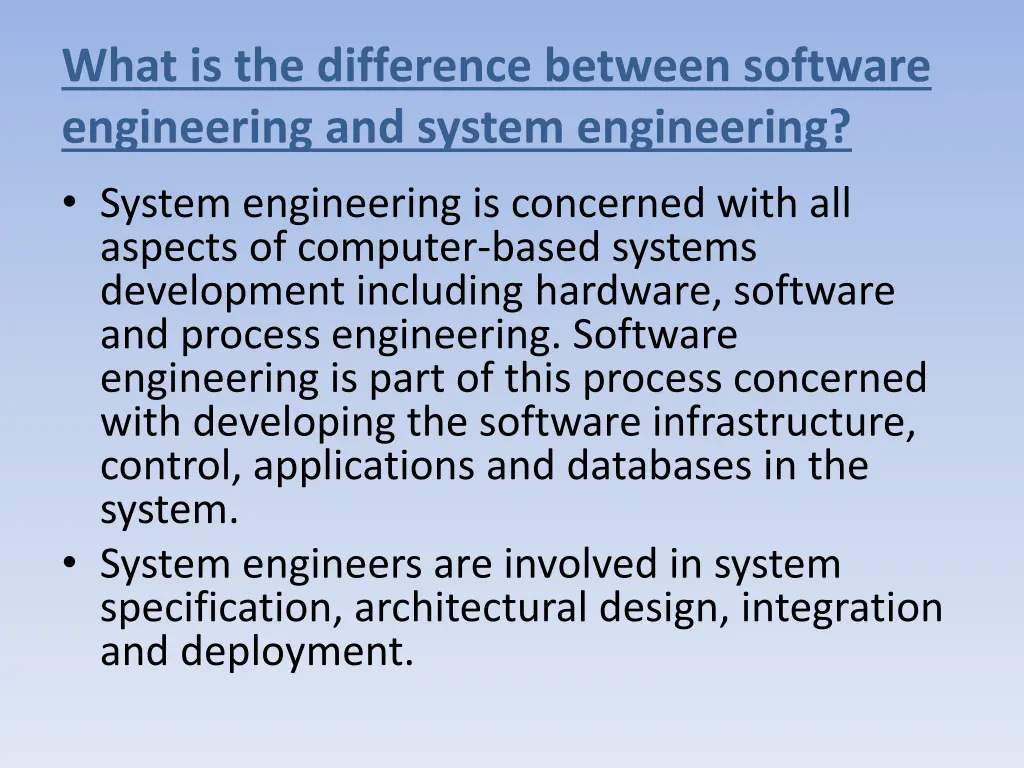 What is the difference between software engineering and system engineering?

• System engineering is concerned with all aspects of computer-based systems development including hardware, software and process engineering. Software engineering is part of this process concerned with developing the software infrastructure, control, applications and databases in the system.
• System engineers are involved in system specification, architectural design, integration and deployment.